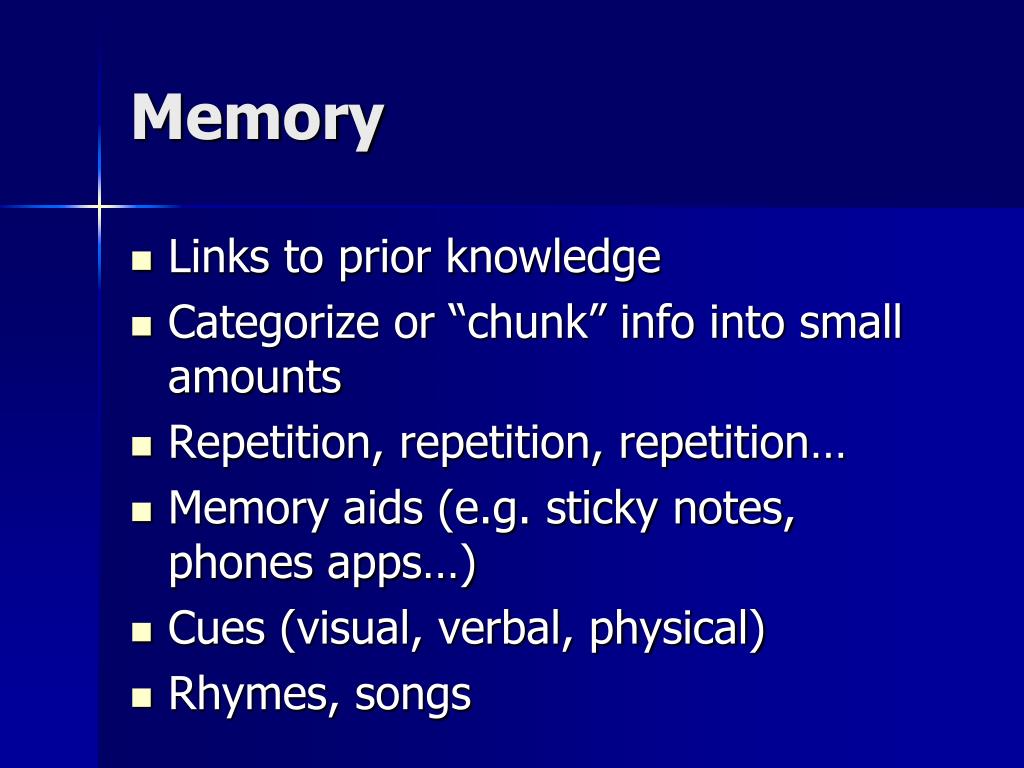 Memory

- Links to prior knowledge
- Categorize or “chunk” info into small amounts
- Repetition, repetition, repetition…
- Memory aids (e.g. sticky notes, phones apps…)
- Cues (visual, verbal, physical)
- Rhymes, songs